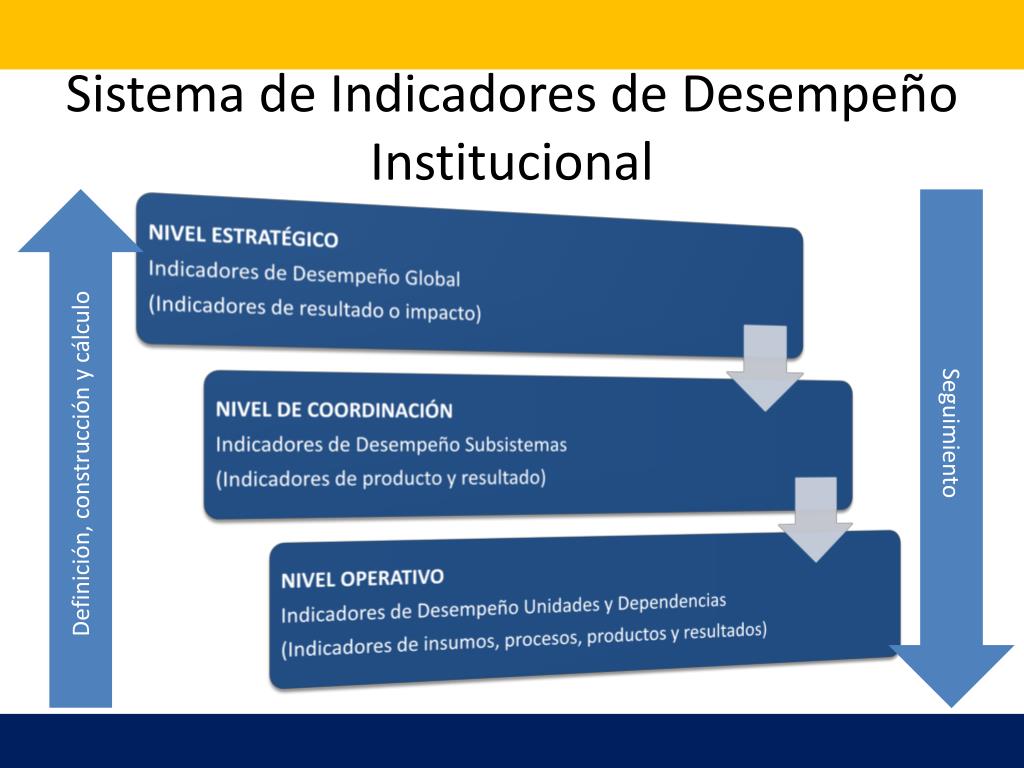 Sistema de Indicadores de Desempeño Institucional

Definición, construcción y cálculo

NIVEL ESTRATÉGICO
Indicadores de Desempeño Global
(Indicadores de resultado o impacto)

NIVEL DE COORDINACIÓN
Indicadores de Desempeño Subsistemas
(Indicadores de producto y resultado)

NIVEL OPERATIVO
Indicadores de Desempeño Unidades y Dependencias
(Indicadores de insumos, procesos, productos y resultados)

Seguimiento